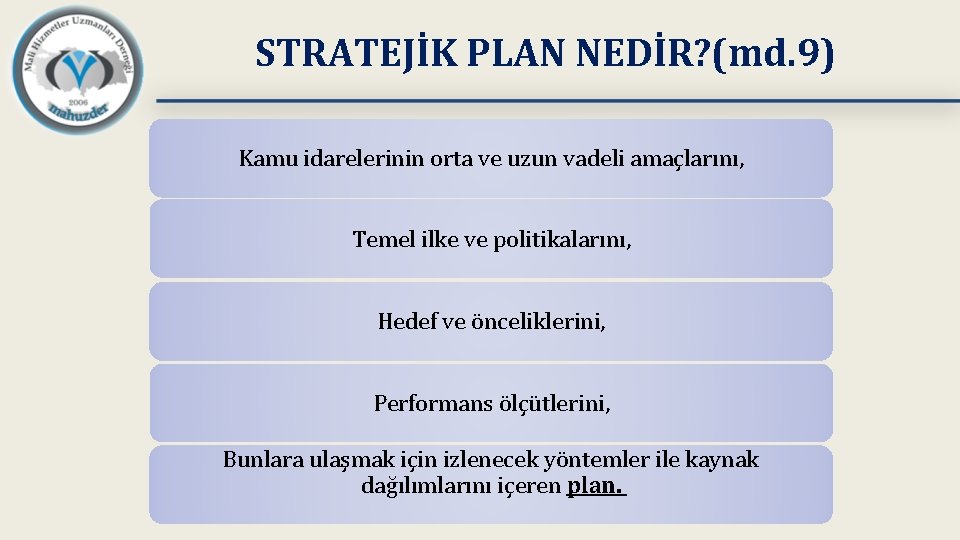 Mali Hizmetler Uzmanları Derneği
2006
mahuzder

STRATEJİK PLAN NEDİR?(md.9)

Kamu idarelerinin orta ve uzun vadeli amaçlarını,

Temel ilke ve politikalarını,

Hedef ve önceliklerini,

Performans ölçütlerini,

Bunlara ulaşmak için izlenecek yöntemler ile kaynak dağılımlarını içeren plan.